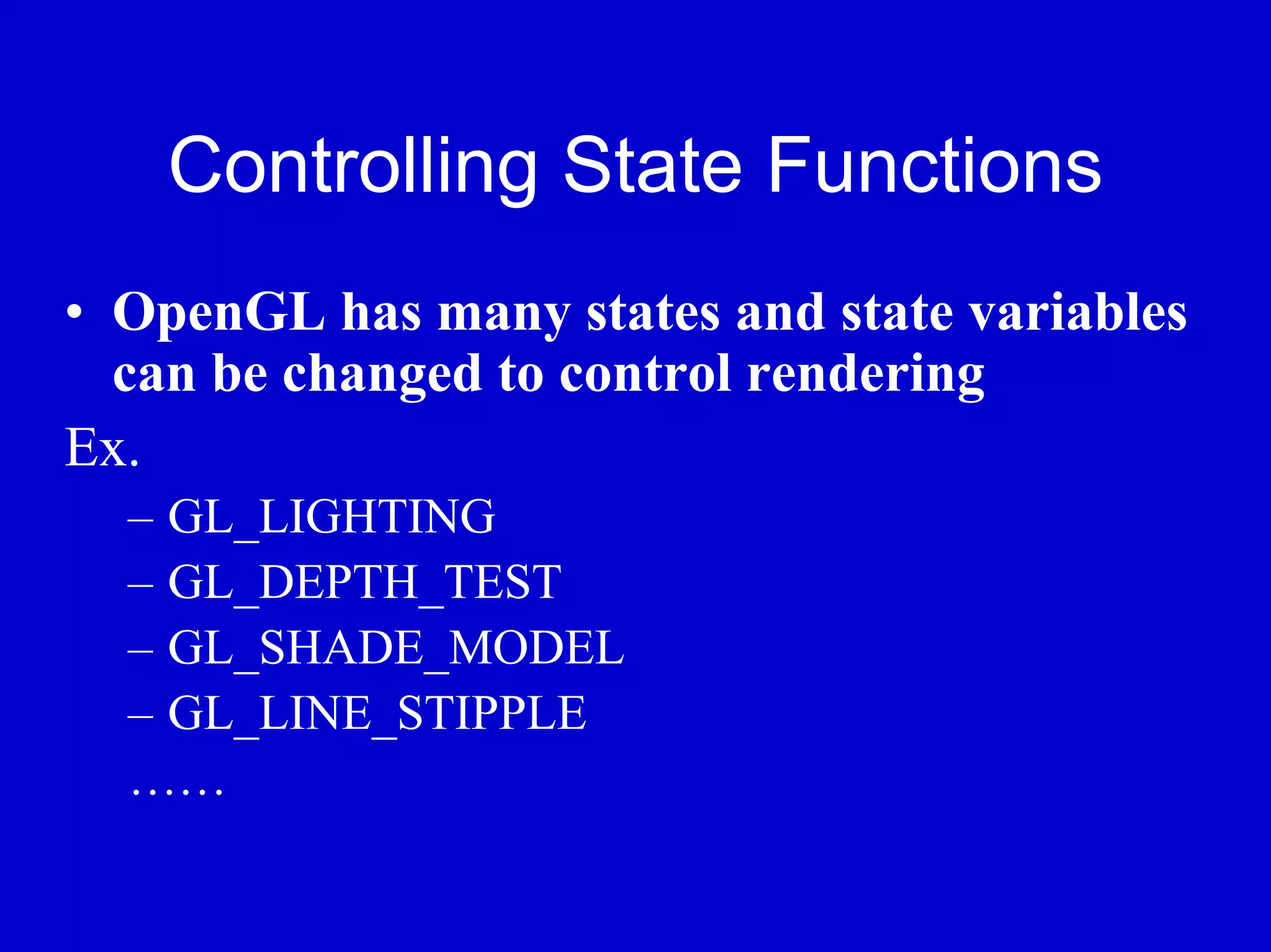 Controlling State Functions

• OpenGL has many states and state variables can be changed to control rendering

Ex.

– GL_LIGHTING
– GL_DEPTH_TEST
– GL_SHADE_MODEL
– GL_LINE_STIPPLE
……